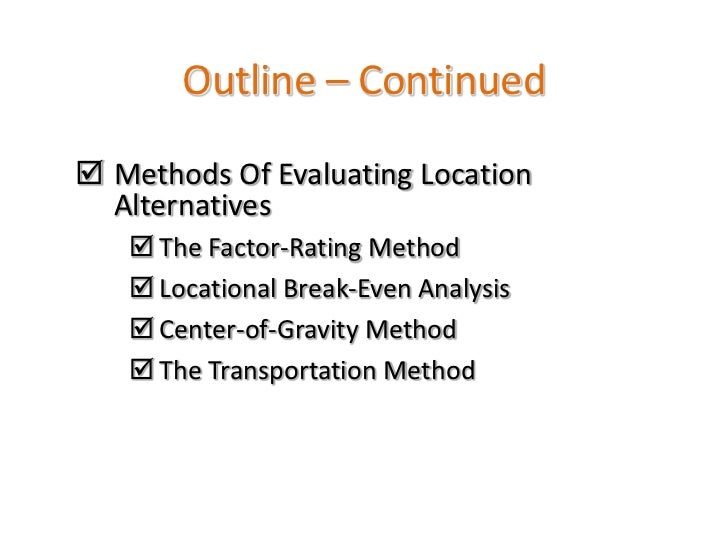 Outline – Continued

☑ Methods Of Evaluating Location Alternatives

☑ The Factor-Rating Method

☑ Locational Break-Even Analysis

☑ Center-of-Gravity Method

☑ The Transportation Method